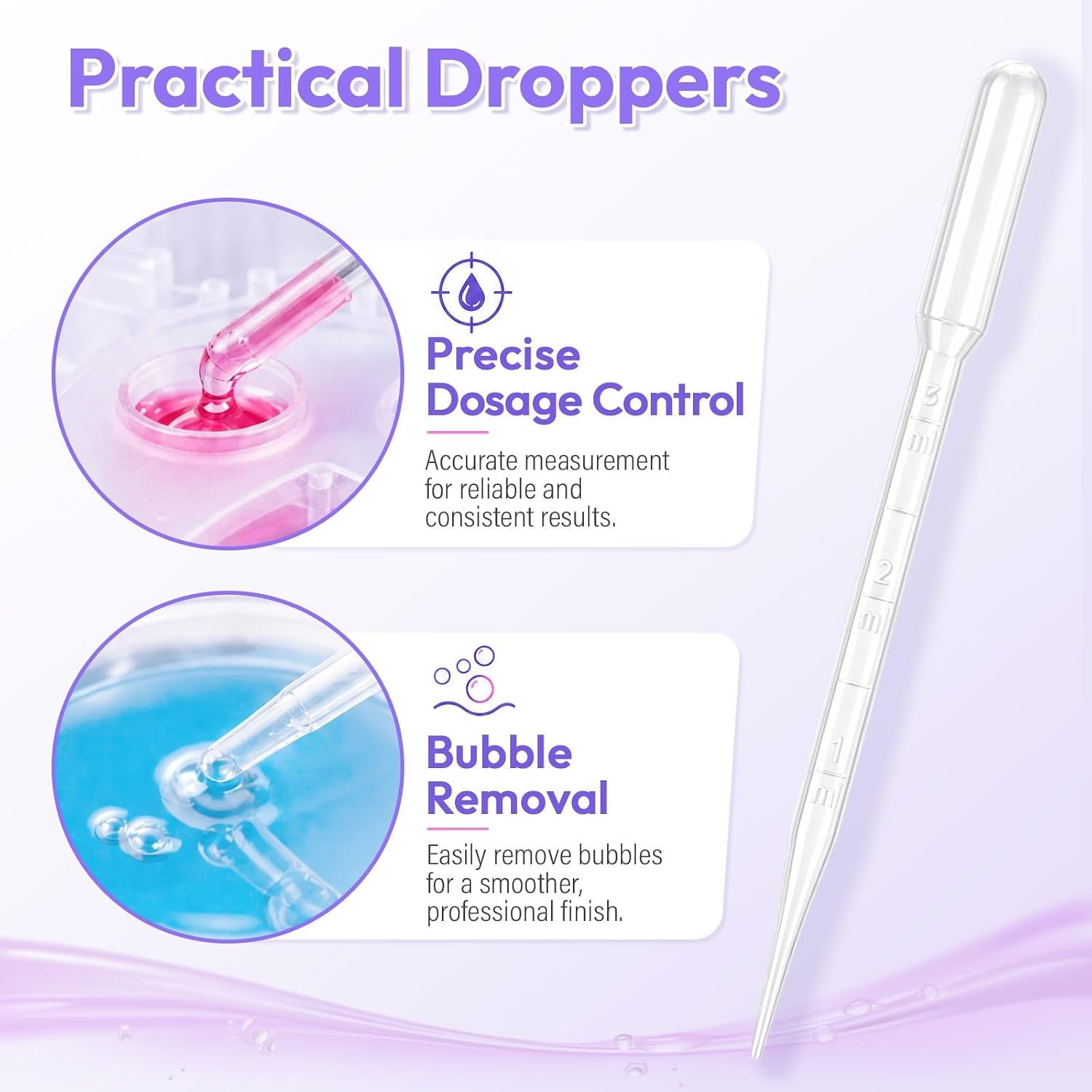 Practical Droppers

Precise Dosage Control

Accurate measurement for reliable and consistent results.

Bubble Removal

Easily remove bubbles for a smoother, professional finish.

3 ml

2 ml

1 ml